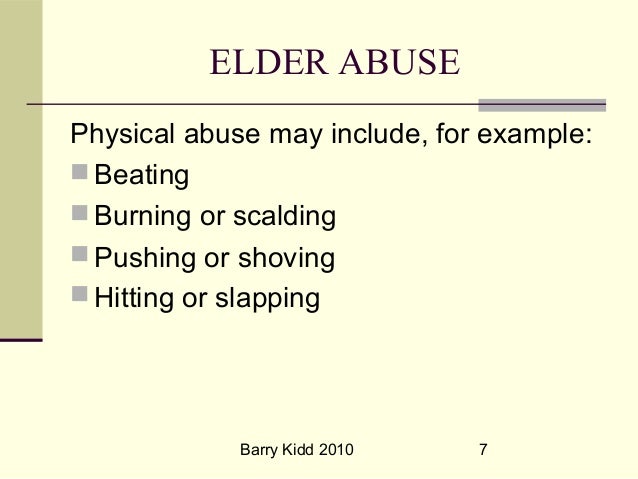 ELDER ABUSE

Physical abuse may include, for example:

- Beating
- Burning or scalding
- Pushing or shoving
- Hitting or slapping

Barry Kidd 2010 7